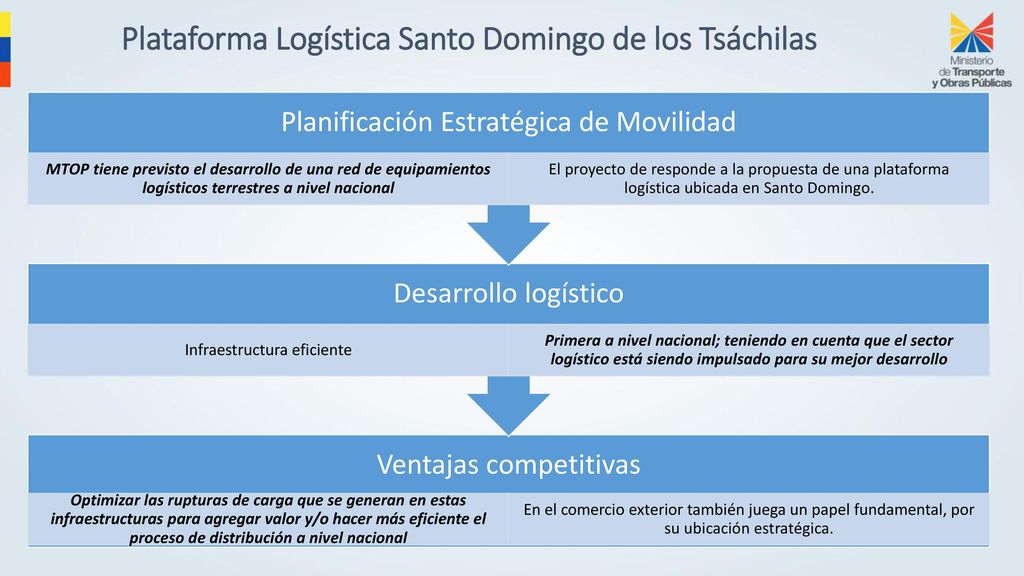 Plataforma Logística Santo Domingo de los Tsáchilas

Ministerio de Transporte y Obras Públicas

Planificación Estratégica de Movilidad

MTOP tiene previsto el desarrollo de una red de equipamientos logísticos terrestres a nivel nacional

El proyecto de responde a la propuesta de una plataforma logística ubicada en Santo Domingo.

Desarrollo logístico

Infraestructura eficiente

Primera a nivel nacional; teniendo en cuenta que el sector logístico está siendo impulsado para su mejor desarrollo

Ventajas competitivas

Optimizar las rupturas de carga que se generan en estas infraestructuras para agregar valor y/o hacer más eficiente el proceso de distribución a nivel nacional

En el comercio exterior también juega un papel fundamental, por su ubicación estratégica.